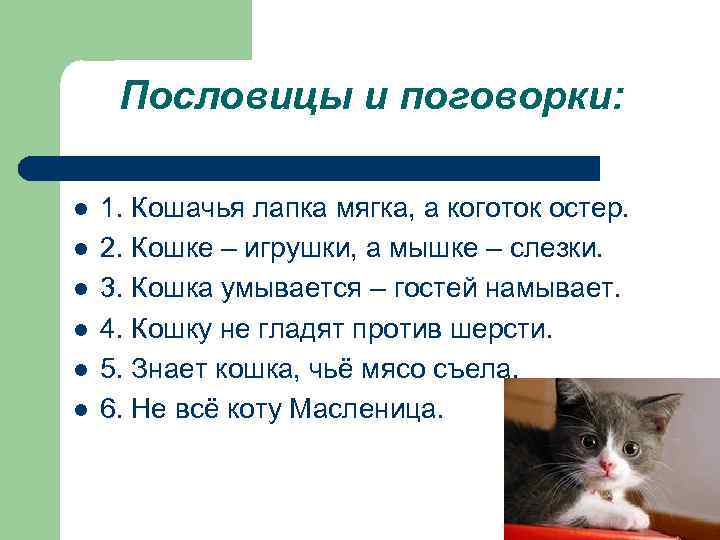 Пословицы и поговорки:

- 1. Кошачья лапка мягка, а коготок остер.
- 2. Кошке – игрушки, а мышке – слезки.
- 3. Кошка умывается – гостей намывает.
- 4. Кошку не гладят против шерсти.
- 5. Знает кошка, чьё мясо съела.
- 6. Не всё коту Масленица.